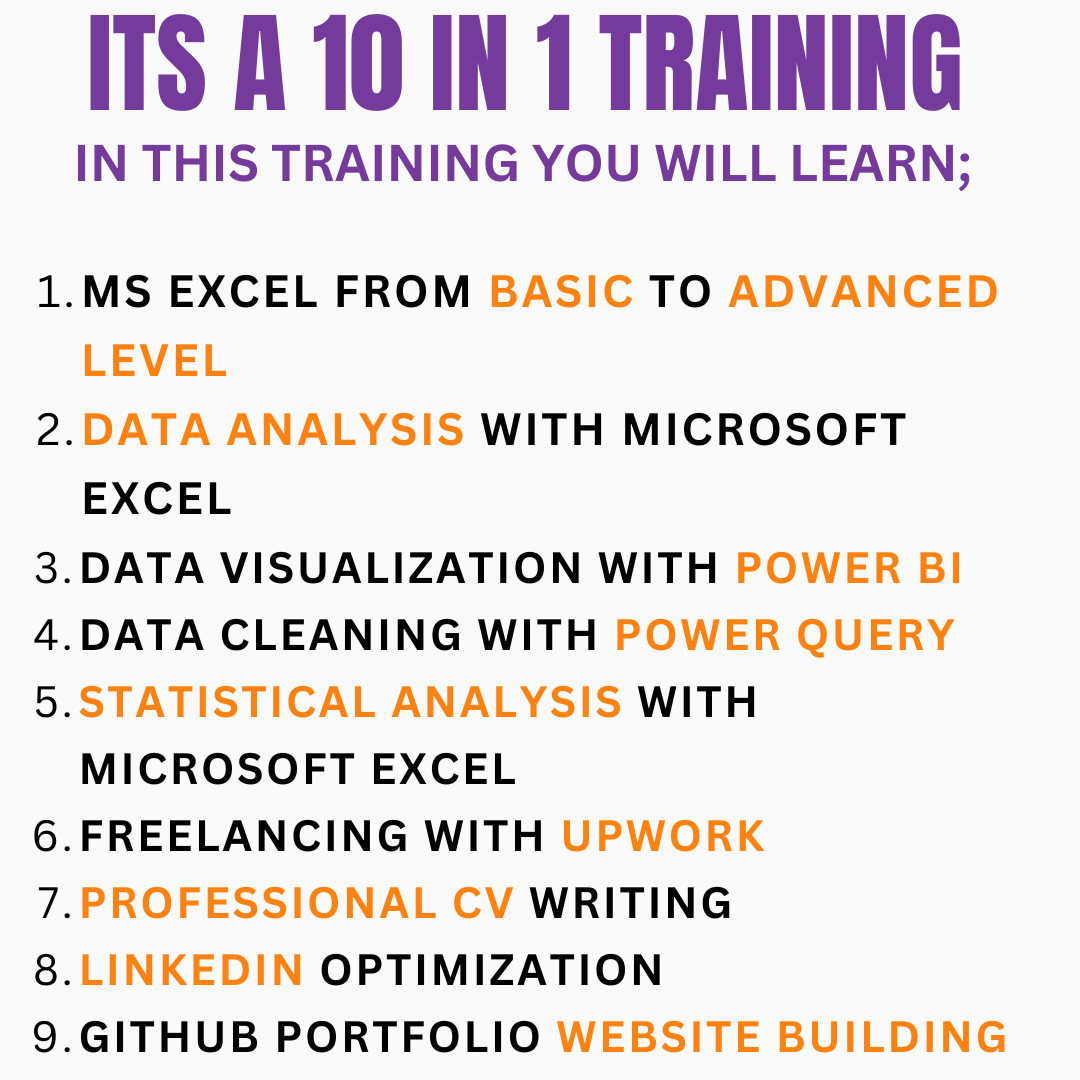 ITS A 10 IN 1 TRAINING
IN THIS TRAINING YOU WILL LEARN;

1. MS EXCEL FROM BASIC TO ADVANCED LEVEL
2. DATA ANALYSIS WITH MICROSOFT EXCEL
3. DATA VISUALIZATION WITH POWER BI
4. DATA CLEANING WITH POWER QUERY
5. STATISTICAL ANALYSIS WITH MICROSOFT EXCEL
6. FREELANCING WITH UPWORK
7. PROFESSIONAL CV WRITING
8. LINKEDIN OPTIMIZATION
9. GITHUB PORTFOLIO WEBSITE BUILDING